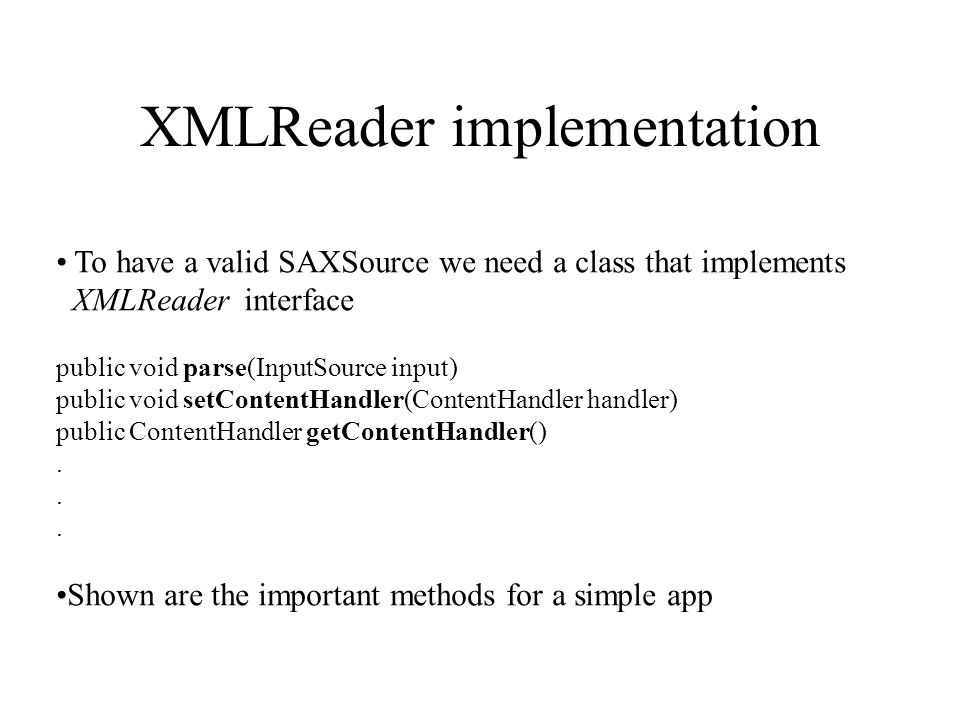 XMLReader implementation

• To have a valid SAXSource we need a class that implements XMLReader interface

public void parse(InputSource input)
public void setContentHandler(ContentHandler handler)
public ContentHandler getContentHandler()
.
.
.

•Shown are the important methods for a simple app